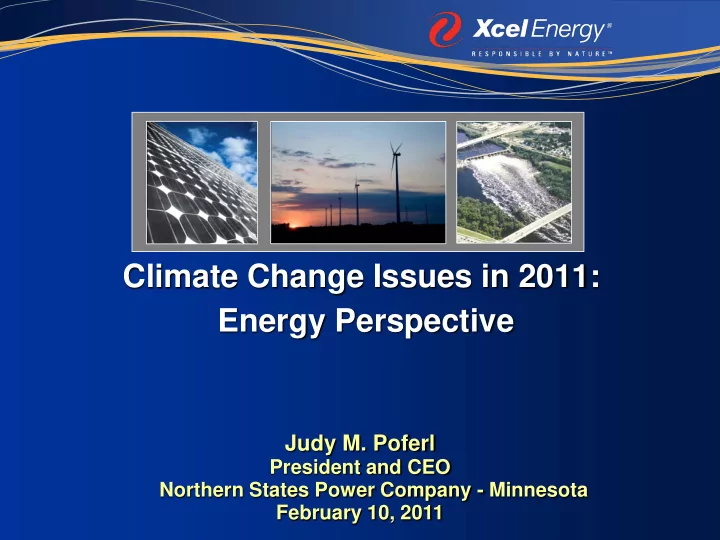 Xcel Energy®
RESPONSIBLE BY NATURE™

Climate Change Issues in 2011:
Energy Perspective

Judy M. Poferl
President and CEO
Northern States Power Company - Minnesota
February 10, 2011